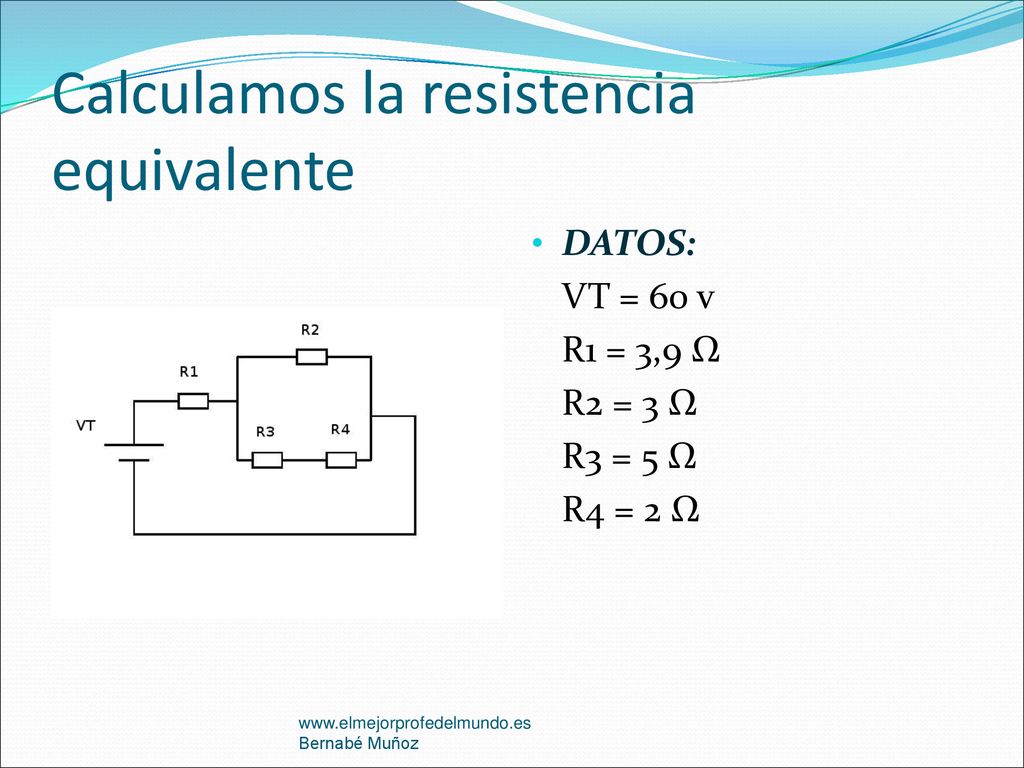 Calculamos la resistencia equivalente

R2

R1

VT

R3

R4

• DATOS:
VT = 60 v
R1 = 3,9 Ω
R2 = 3 Ω
R3 = 5 Ω
R4 = 2 Ω

www.elmejorprofedelmundo.es
Bernabé Muñoz